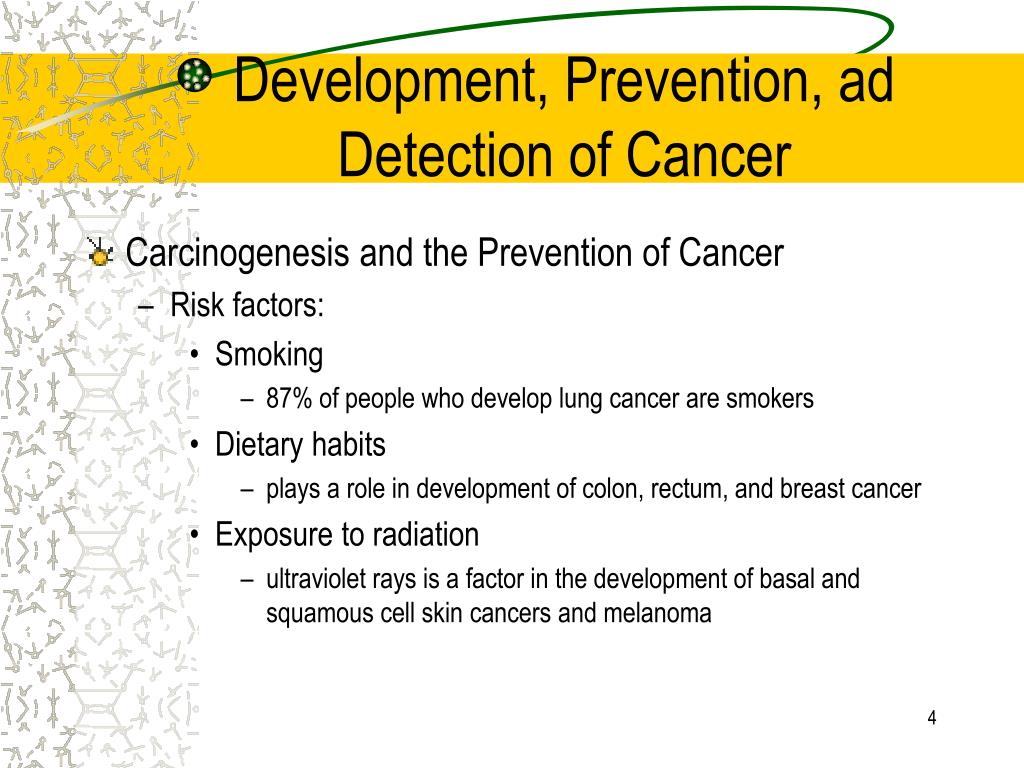 Development, Prevention, ad Detection of Cancer

Carcinogenesis and the Prevention of Cancer

– Risk factors:

• Smoking

– 87% of people who develop lung cancer are smokers

• Dietary habits

– plays a role in development of colon, rectum, and breast cancer

• Exposure to radiation

– ultraviolet rays is a factor in the development of basal and squamous cell skin cancers and melanoma

4